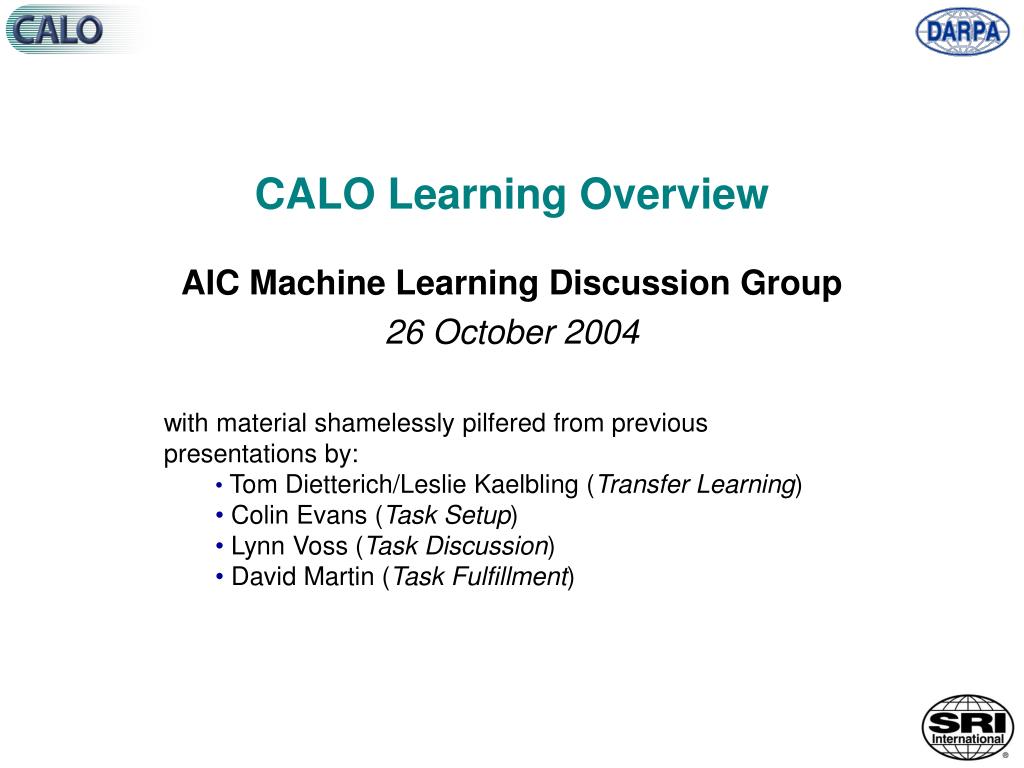 CALO

DARPA

CALO Learning Overview

AIC Machine Learning Discussion Group

26 October 2004

with material shamelessly pilfered from previous presentations by:

• Tom Dietterich/Leslie Kaelbling (Transfer Learning)
• Colin Evans (Task Setup)
• Lynn Voss (Task Discussion)
• David Martin (Task Fulfillment)

SRI International ®